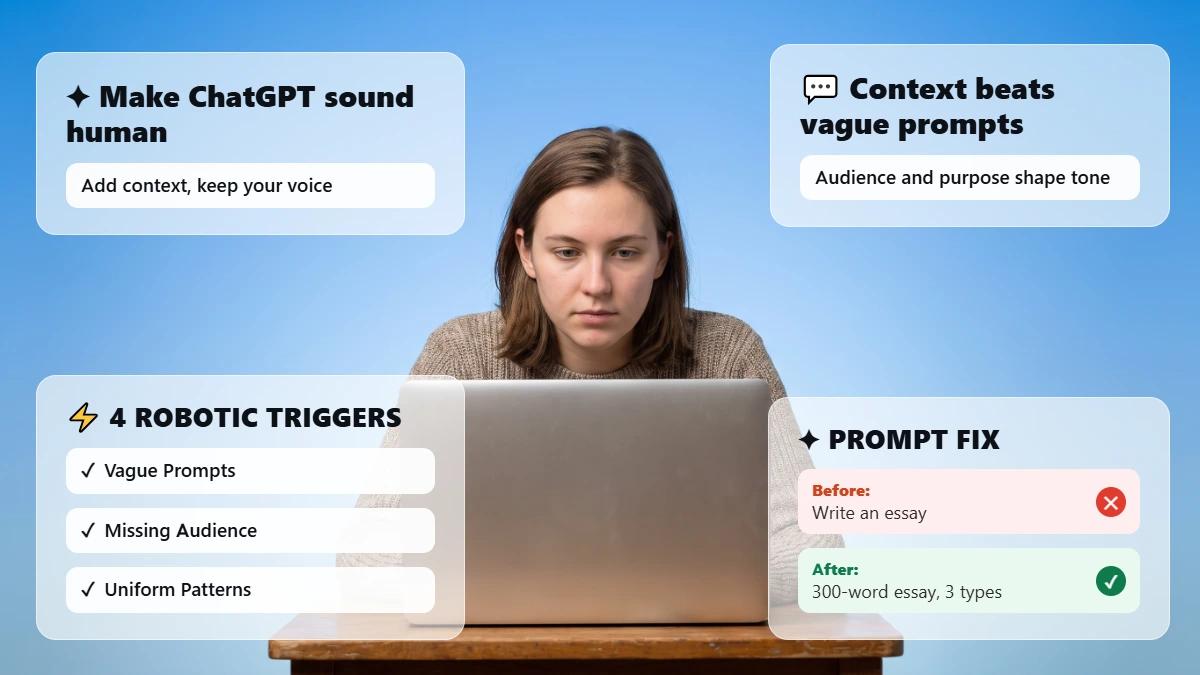 ✦ Make ChatGPT sound human

Add context, keep your voice

Context beats vague prompts

Audience and purpose shape tone

4 ROBOTIC TRIGGERS

✓ Vague Prompts

✓ Missing Audience

✓ Uniform Patterns

✦ PROMPT FIX

Before:
Write an essay

After:
300-word essay, 3 types